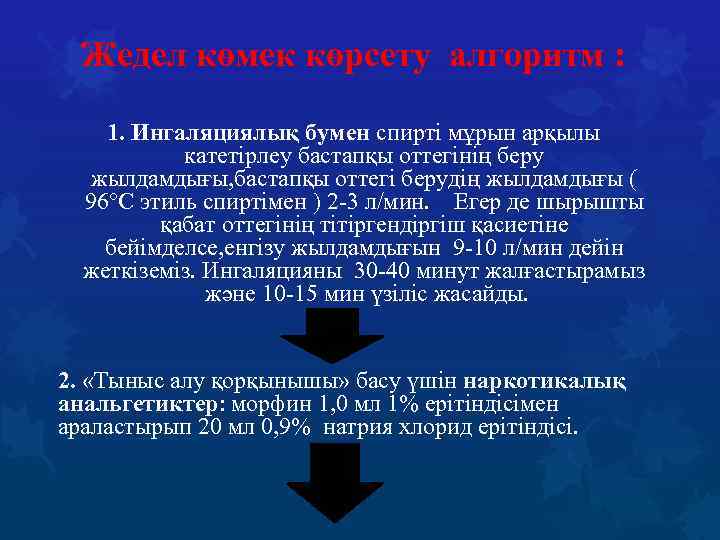 Жедел көмек көрсету алгоритм :

1. Ингаляциялық бумен спирті мұрын арқылы катетірлеу бастапқы оттегінің беру жылдамдығы,бастапқы оттегі берудің жылдамдығы ( 96°С этиль спиртімен ) 2-3 л/мин. Егер де шырышты қабат оттегінің тітіргендіргіш қасиетіне бейімделсе,енгізу жылдамдығын 9-10 л/мин дейін жеткіземіз. Ингаляцияны 30-40 минут жалғастырамыз және 10-15 мин үзіліс жасайды.

2. «Тыныс алу қорқынышы» басу үшін наркотикалық анальгетиктер: морфин 1,0 мл 1% ерітіндісімен араластырып 20 мл 0,9% натрия хлорид ерітіндісі.